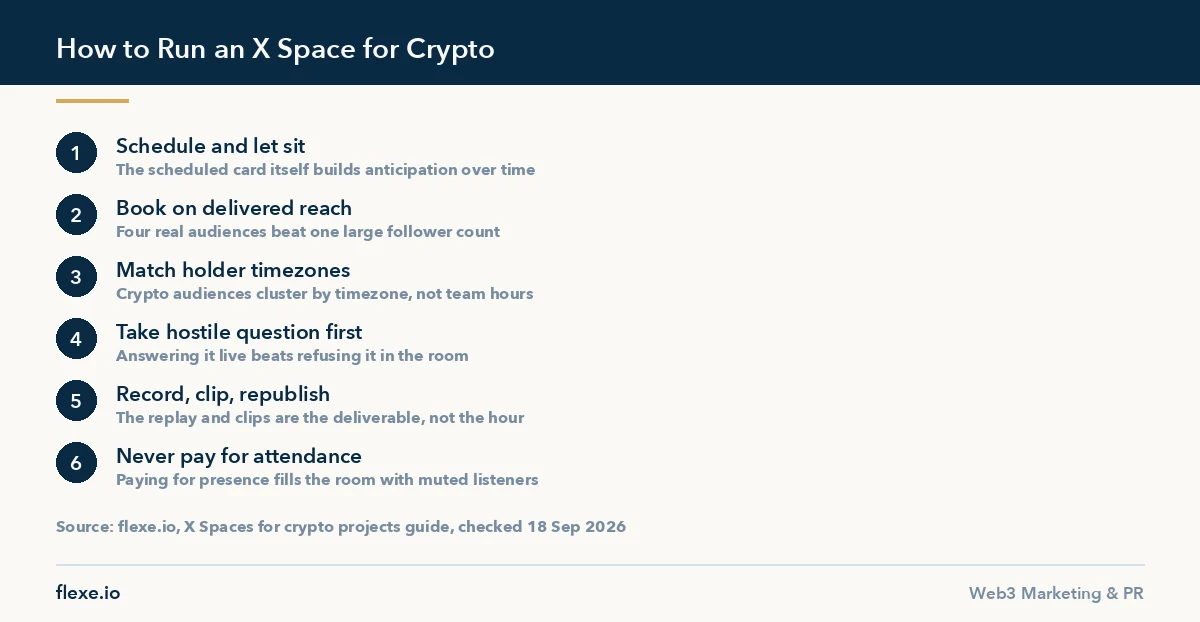 How to Run an X Space for Crypto

1
Schedule and let sit
The scheduled card itself builds anticipation over time

2
Book on delivered reach
Four real audiences beat one large follower count

3
Match holder timezones
Crypto audiences cluster by timezone, not team hours

4
Take hostile question first
Answering it live beats refusing it in the room

5
Record, clip, republish
The replay and clips are the deliverable, not the hour

6
Never pay for attendance
Paying for presence fills the room with muted listeners

Source: flexe.io, X Spaces for crypto projects guide, checked 18 Sep 2026

flexe.io

Web3 Marketing & PR